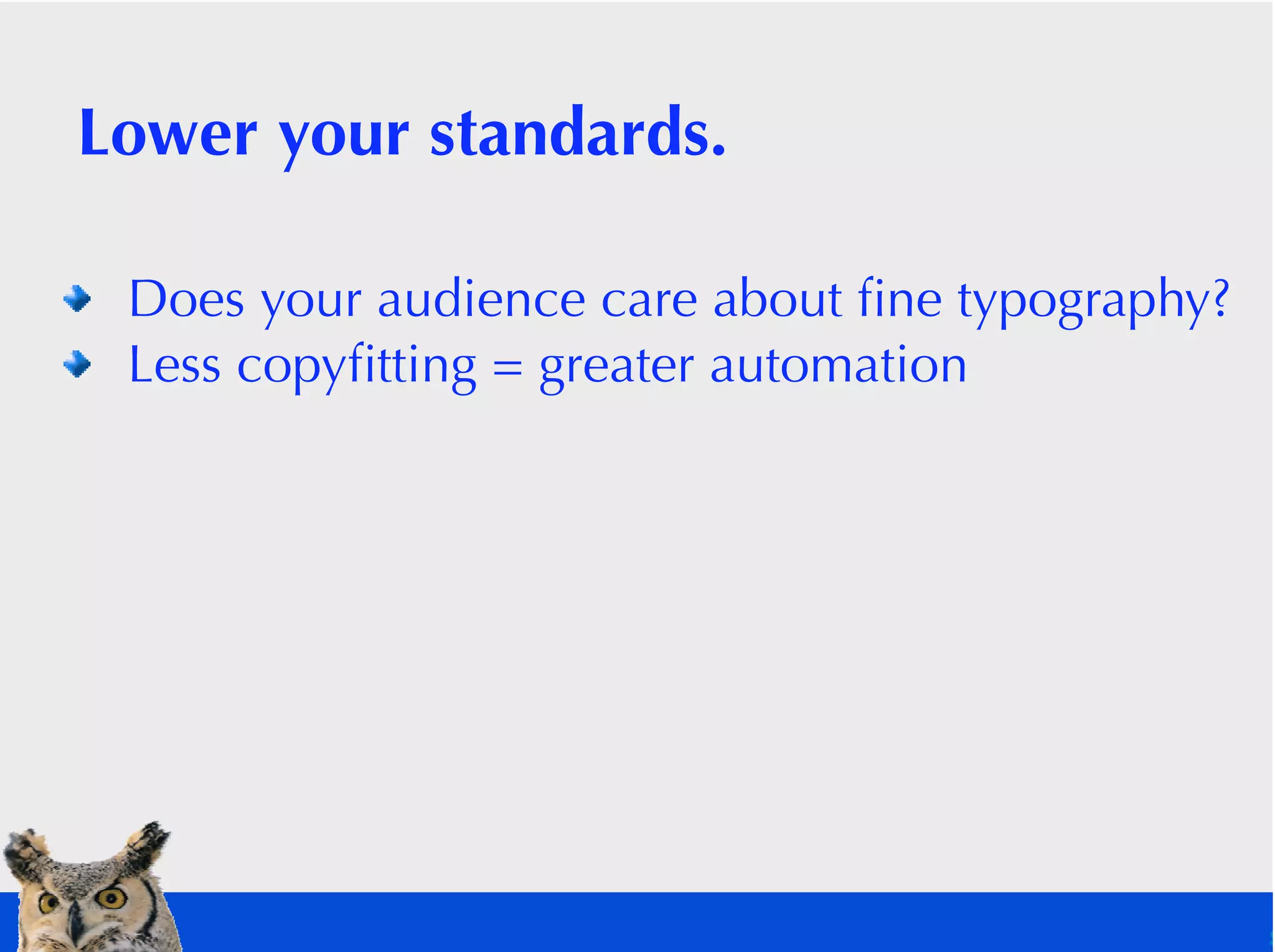 Lower your standards.

Does your audience care about fine typography?
Less copyfitting = greater automation